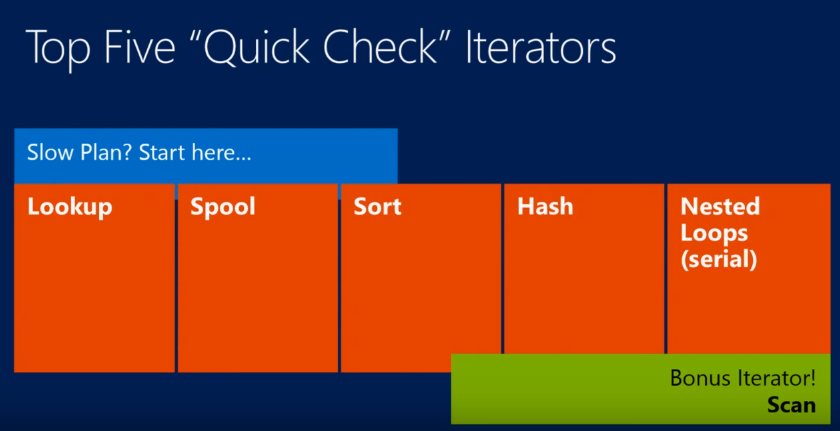 Top Five “Quick Check” Iterators

Slow Plan? Start here...

Lookup

Spool

Sort

Hash

Nested Loops (serial)

Bonus Iterator!
Scan